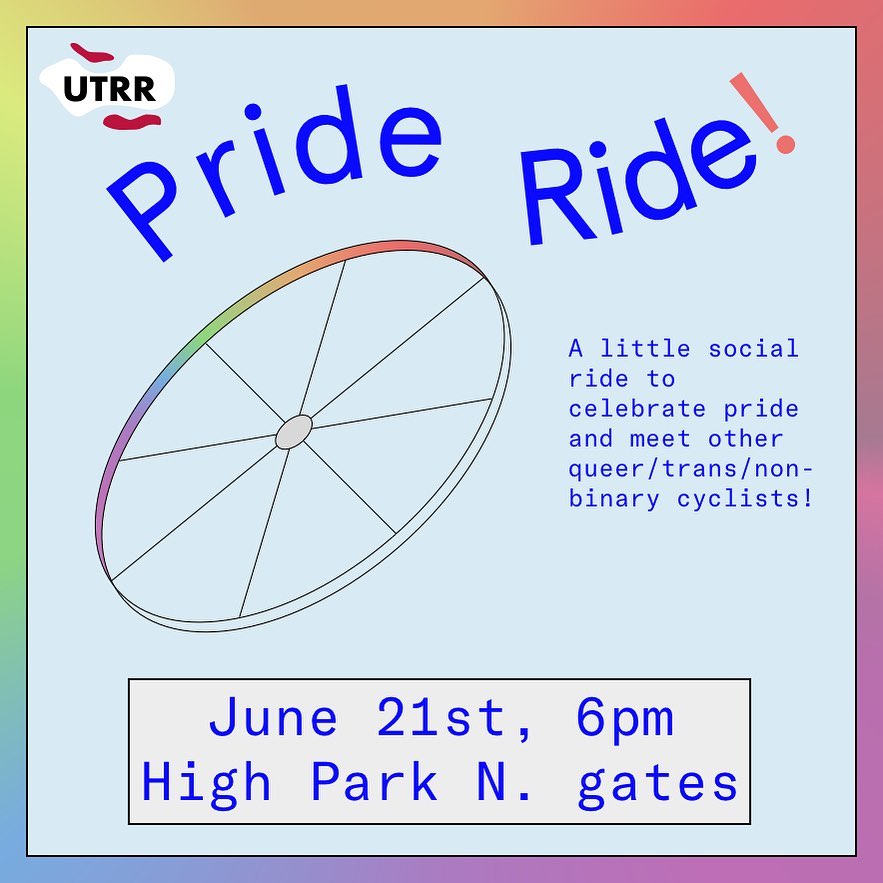 UTRR

Pride Ride!

A little social ride to celebrate pride and meet other queer/trans/non-binary cyclists!

June 21st, 6pm
High Park N. gates